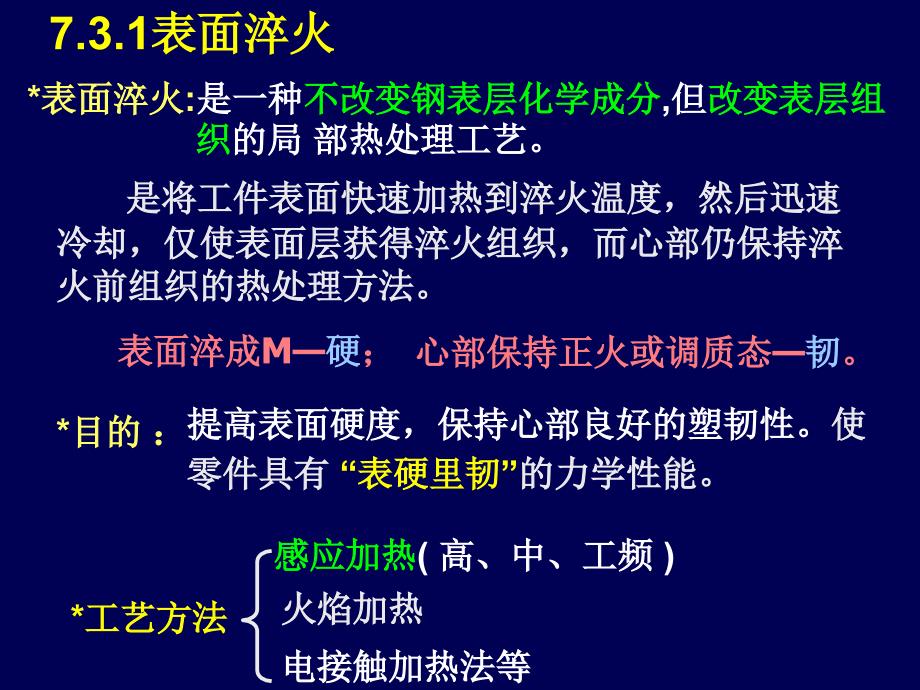 7.3.1表面淬火

*表面淬火:是一种不改变钢表层化学成分,但改变表层组织的局 部热处理工艺。

是将工件表面快速加热到淬火温度，然后迅速冷却，仅使表面层获得淬火组织，而心部仍保持淬火前组织的热处理方法。

表面淬成M—硬； 心部保持正火或调质态—韧。

*目的 ：提高表面硬度，保持心部良好的塑韧性。使零件具有 “表硬里韧”的力学性能。

*工艺方法

感应加热( 高、中、工频 )

火焰加热

电接触加热法等